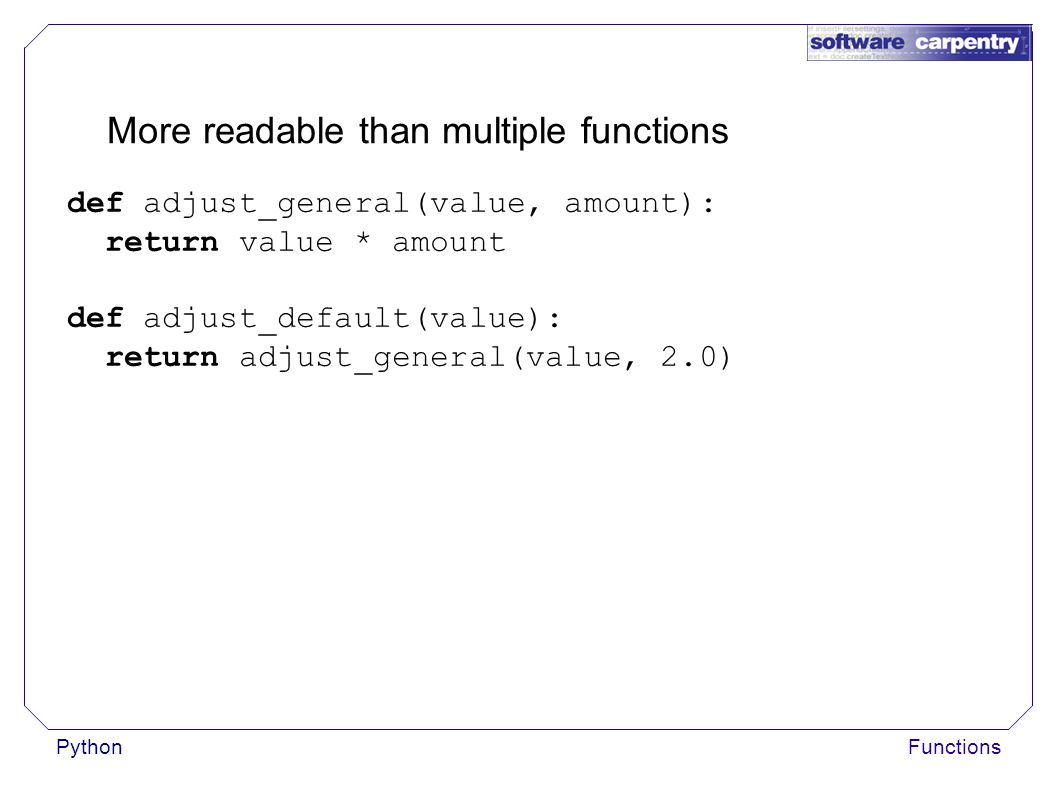 software carpentry

More readable than multiple functions

def adjust_general(value, amount):
  return value * amount

def adjust_default(value):
  return adjust_general(value, 2.0)

Python

Functions